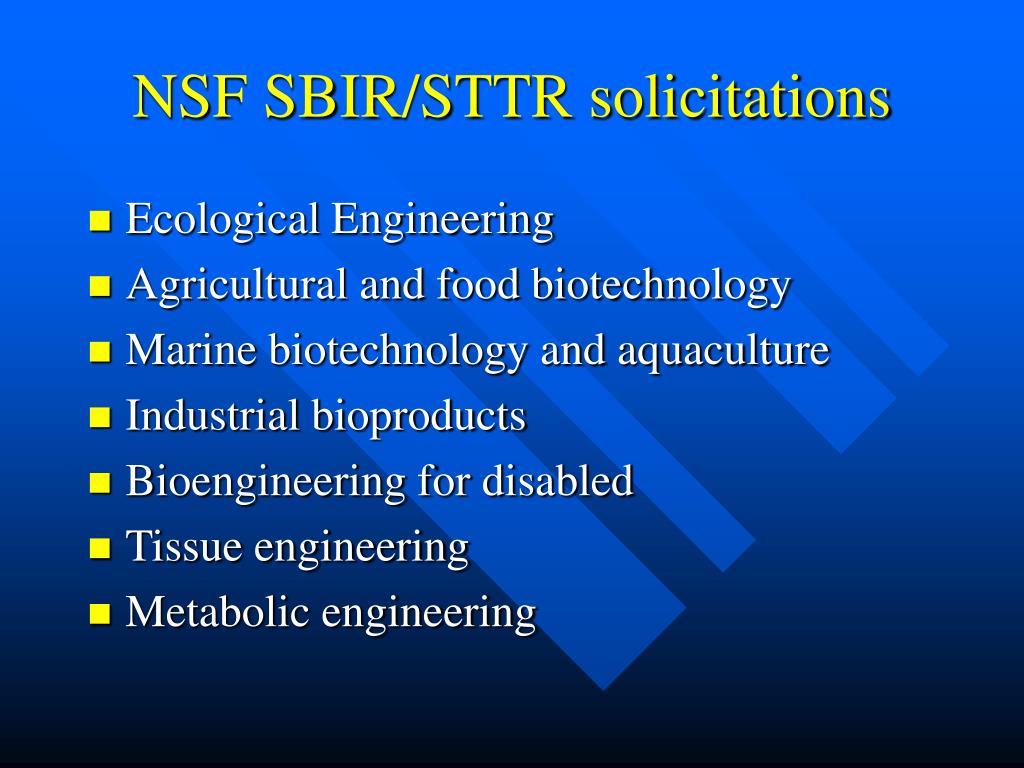 NSF SBIR/STTR solicitations

- Ecological Engineering
- Agricultural and food biotechnology
- Marine biotechnology and aquaculture
- Industrial bioproducts
- Bioengineering for disabled
- Tissue engineering
- Metabolic engineering